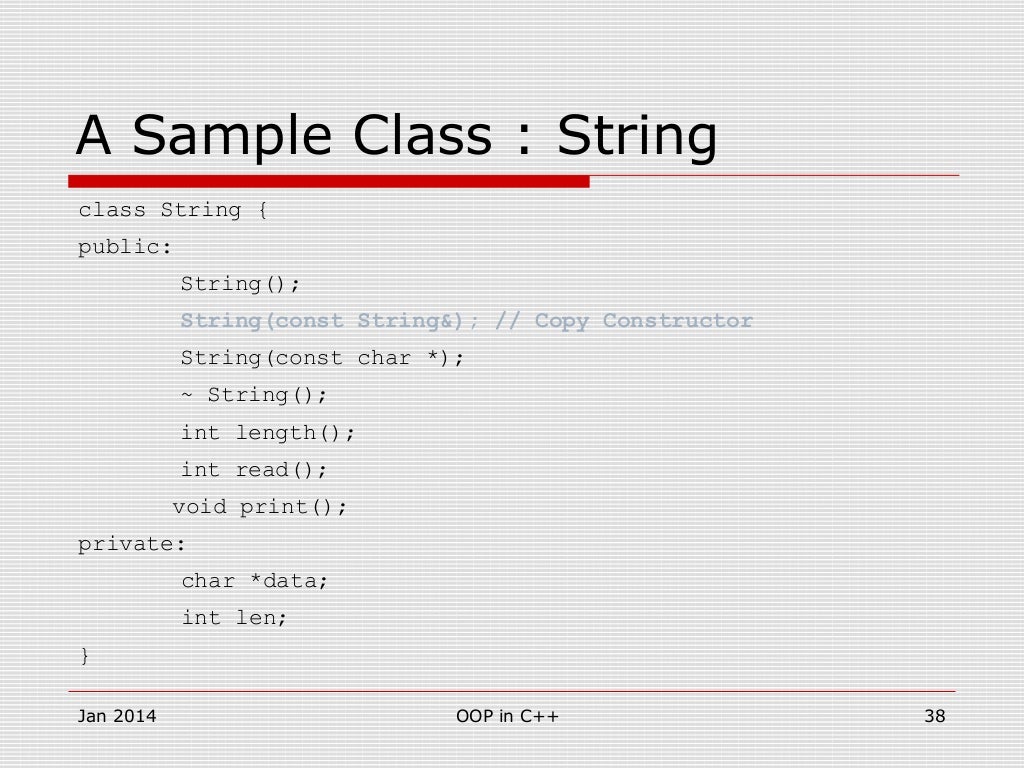 A Sample Class : String

class String {
public:
String();
String(const String&); // Copy Constructor
String(const char *);
~ String();
int length();
int read();
void print();
private:
char *data;
int len;
}

Jan 2014

OOP in C++

38